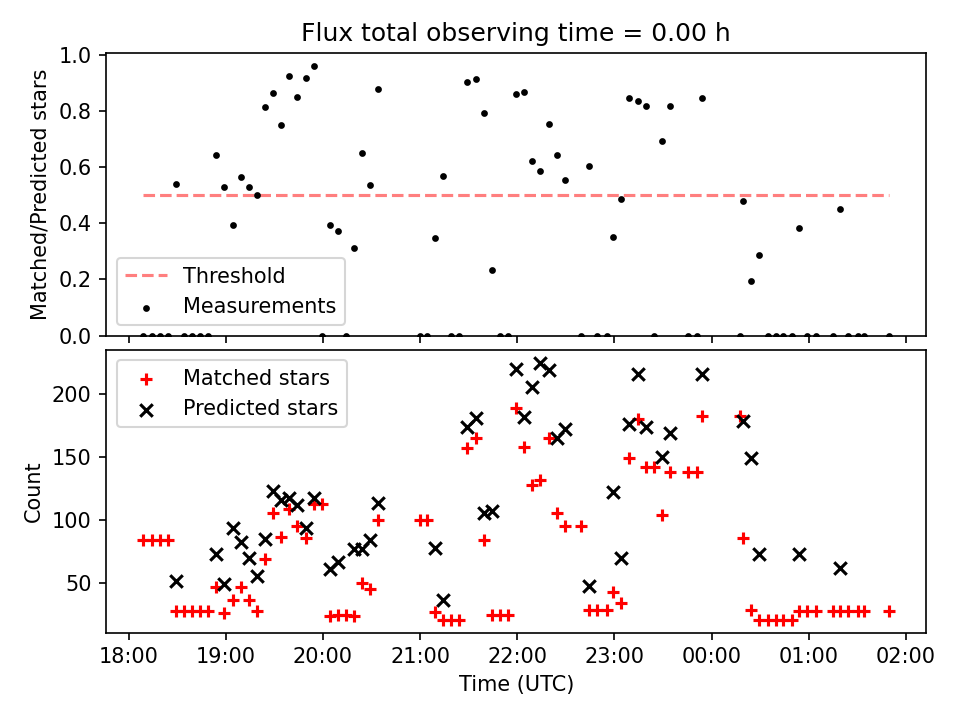 Flux total observing time = 0.00 h

Matched/Predicted stars

1.0
0.8
0.6
0.4
0.2
0.0

Threshold
Measurements

Matched stars
Predicted stars

Count

200
150
100
50

18:00
19:00
20:00
21:00
22:00
23:00
00:00
01:00
02:00

Time (UTC)